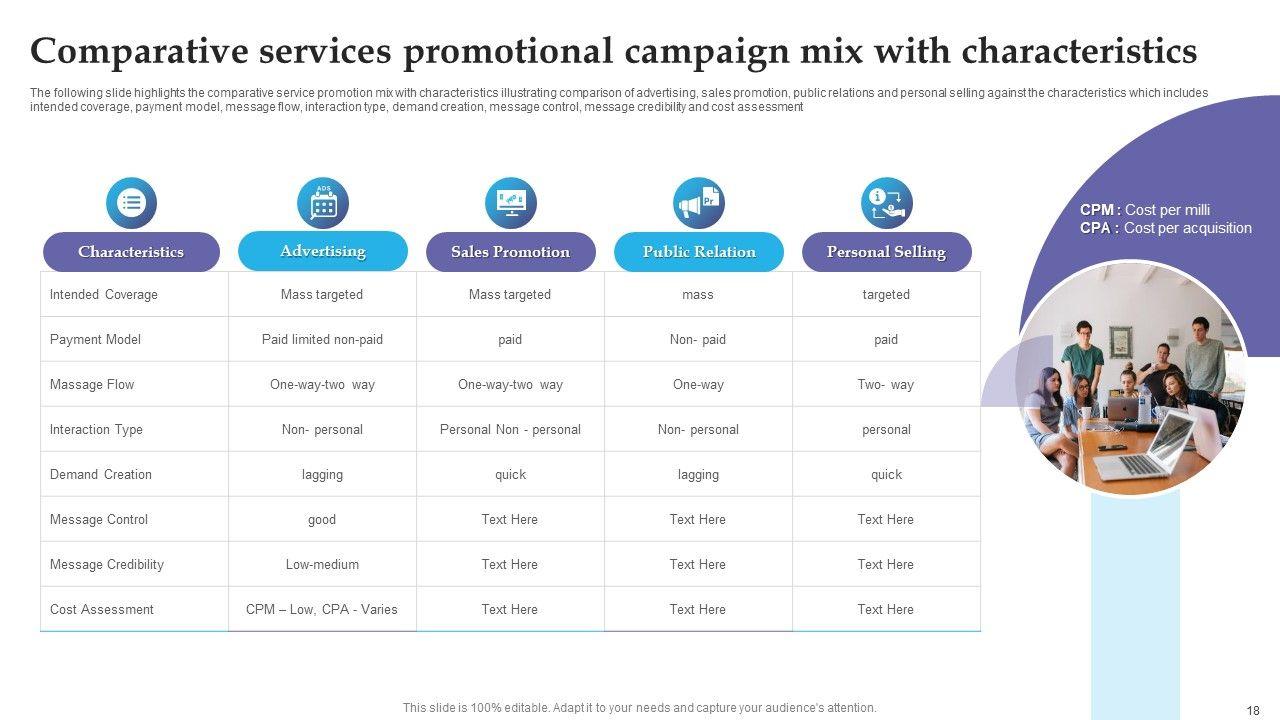 Comparative services promotional campaign mix with characteristics

The following slide highlights the comparative service promotion mix with characteristics illustrating comparison of advertising, sales promotion, public relations and personal selling against the characteristics which includes intended coverage, payment model, message flow, interaction type, demand creation, message control, message credibility and cost assessment

| Characteristics | Advertising | Sales Promotion | Public Relation | Personal Selling |
|---|---|---|---|---|
| Intended Coverage | Mass targeted | Mass targeted | mass | targeted |
| Payment Model | Paid limited non-paid | paid | Non- paid | paid |
| Massage Flow | One-way-two way | One-way-two way | One-way | Two- way |
| Interaction Type | Non- personal | Personal Non - personal | Non- personal | personal |
| Demand Creation | lagging | quick | lagging | quick |
| Message Control | good | Text Here | Text Here | Text Here |
| Message Credibility | Low-medium | Text Here | Text Here | Text Here |
| Cost Assessment | CPM – Low, CPA - Varies | Text Here | Text Here | Text Here |

CPM : Cost per milli
CPA : Cost per acquisition

This slide is 100% editable. Adapt it to your needs and capture your audience's attention.

18